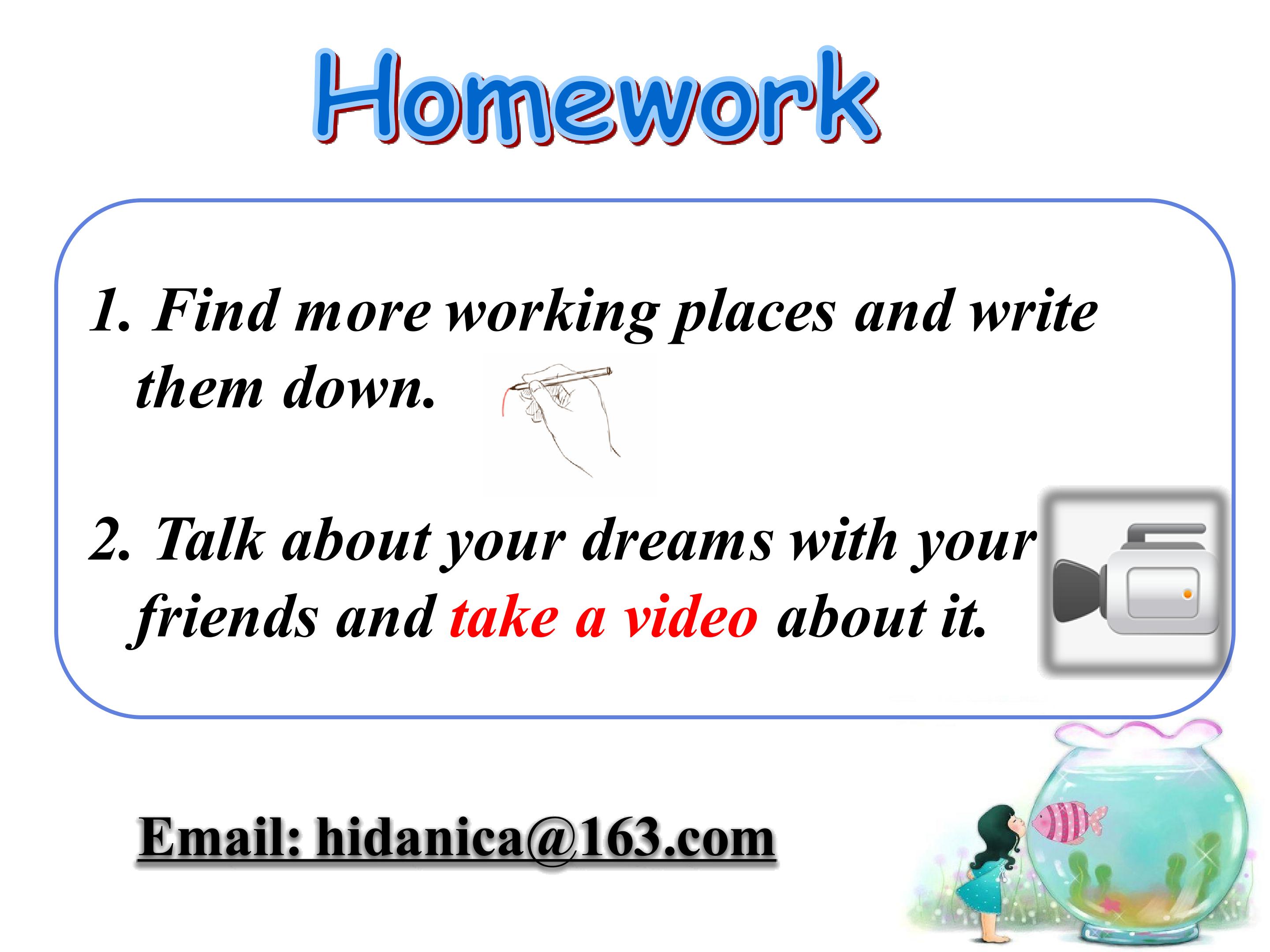 Homework

1. Find more working places and write them down.

2. Talk about your dreams with your friends and take a video about it.

Email: hidanica@163.com